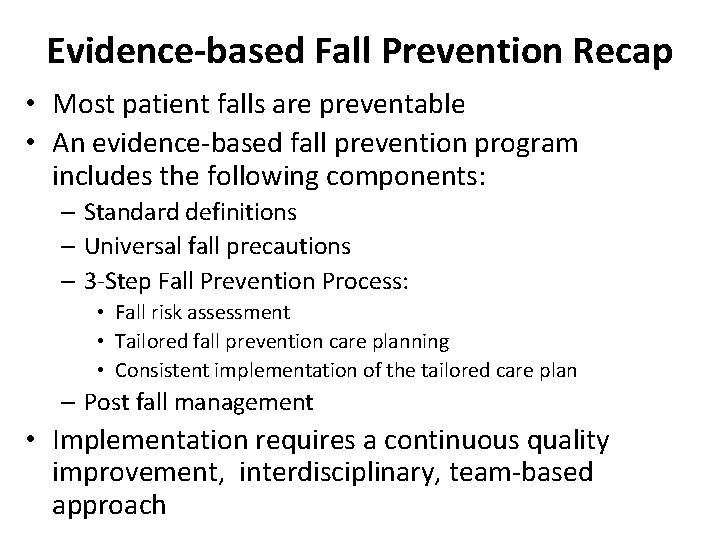 Evidence-based Fall Prevention Recap

• Most patient falls are preventable
• An evidence-based fall prevention program includes the following components:
  – Standard definitions
  – Universal fall precautions
  – 3-Step Fall Prevention Process:
    • Fall risk assessment
    • Tailored fall prevention care planning
    • Consistent implementation of the tailored care plan
  – Post fall management
• Implementation requires a continuous quality improvement,  interdisciplinary, team-based approach